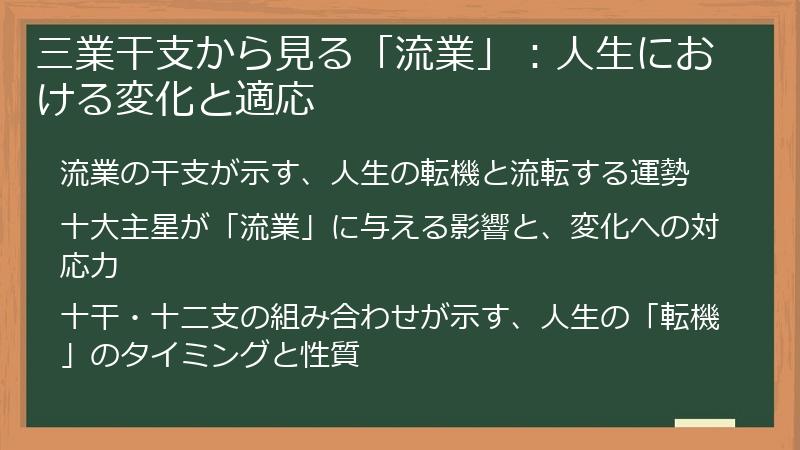 三業干支から見る「流業」：人生における変化と適応

流業の干支が示す、人生の転機と流転する運勢

十大主星が「流業」に与える影響と、変化への対応力

十干・十二支の組み合わせが示す、人生の「転機」のタイミングと性質